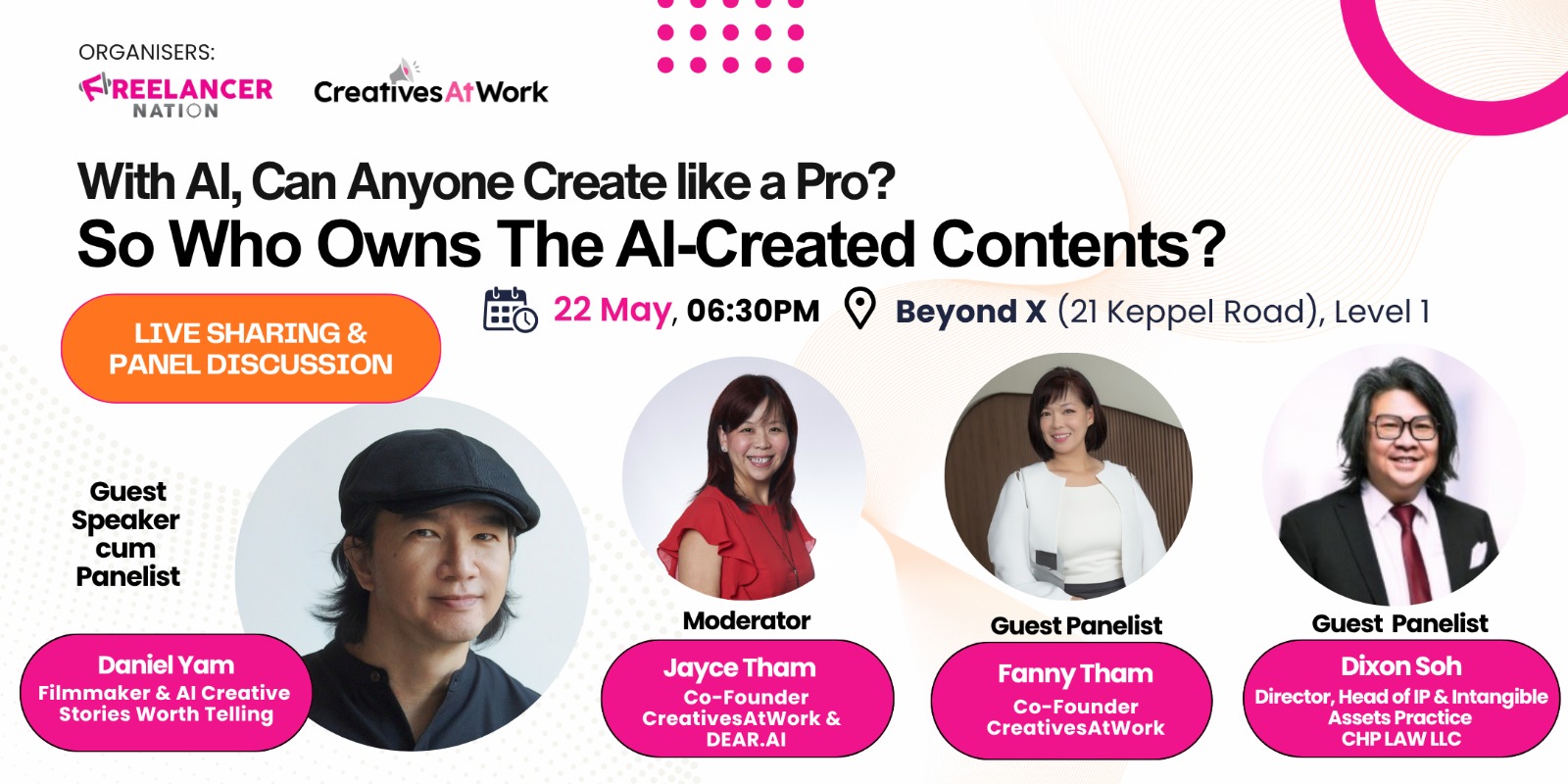 ORGANISERS:
FREELANCER NATION
CreativesAtWork

With AI, Can Anyone Create like a Pro?
So Who Owns The AI-Created Contents?

LIVE SHARING & PANEL DISCUSSION

22 May, 06:30PM Beyond X (21 Keppel Road), Level 1

Guest Speaker cum Panelist
Daniel Yam
Filmmaker & AI Creative
Stories Worth Telling

Moderator
Jayce Tham
Co-Founder
CreativesAtWork & DEAR.AI

Guest Panelist
Fanny Tham
Co-Founder
CreativesAtWork

Guest Panelist
Dixon Soh
Director, Head of IP & Intangible Assets Practice
CHP LAW LLC